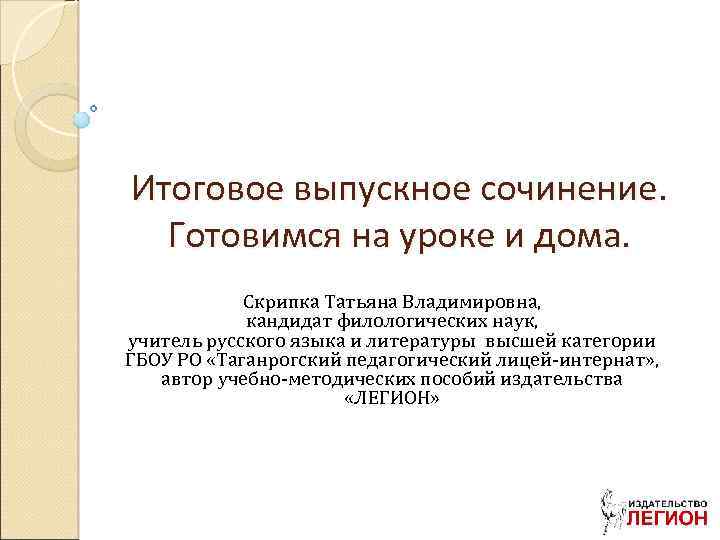 Итоговое выпускное сочинение. Готовимся на уроке и дома.

Скрипка Татьяна Владимировна, кандидат филологических наук, учитель русского языка и литературы высшей категории ГБОУ РО «Таганрогский педагогический лицей-интернат», автор учебно-методических пособий издательства «ЛЕГИОН»

ИЗДАТЕЛЬСТВО ЛЕГИОН